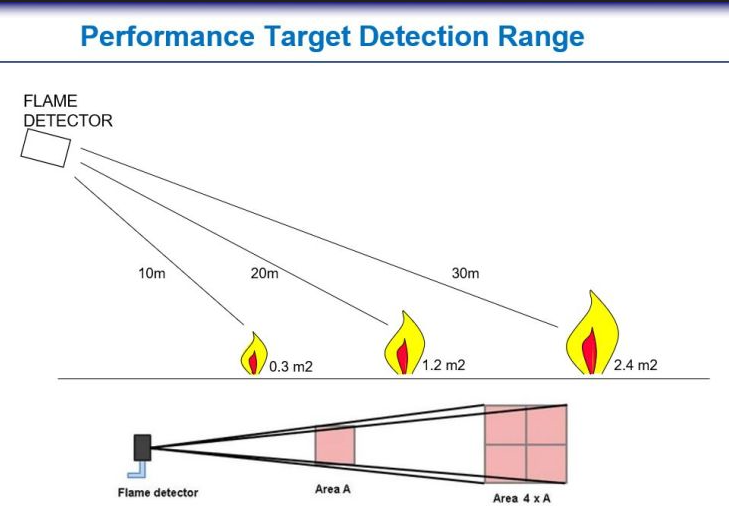 Performance Target Detection Range

FLAME DETECTOR

10m

20m

30m

0.3 m2

1.2 m2

2.4 m2

Flame detector

Area A

Area 4 x A